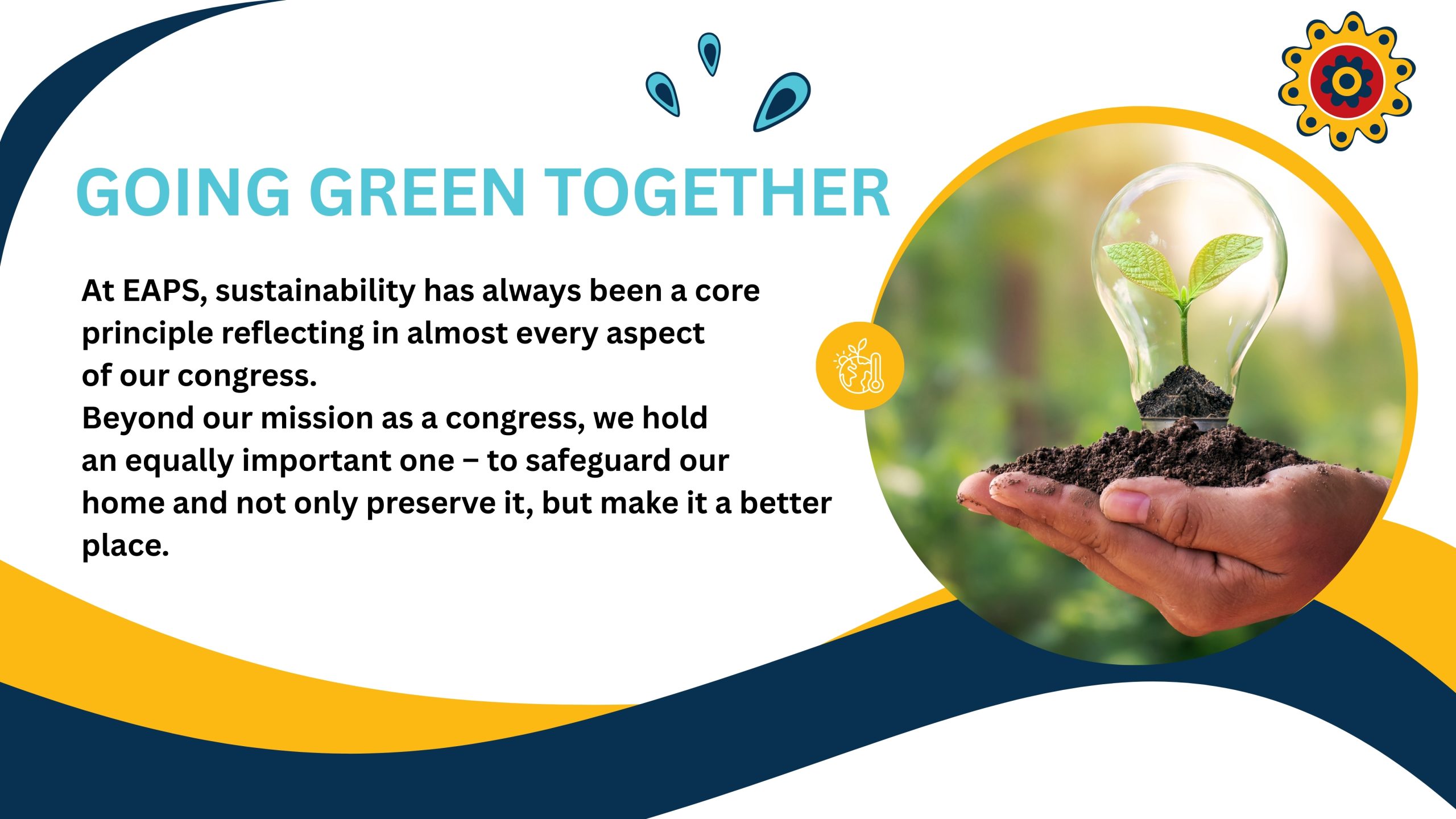 GOING GREEN TOGETHER

At EAPS, sustainability has always been a core principle reflecting in almost every aspect of our congress.
Beyond our mission as a congress, we hold an equally important one – to safeguard our home and not only preserve it, but make it a better place.